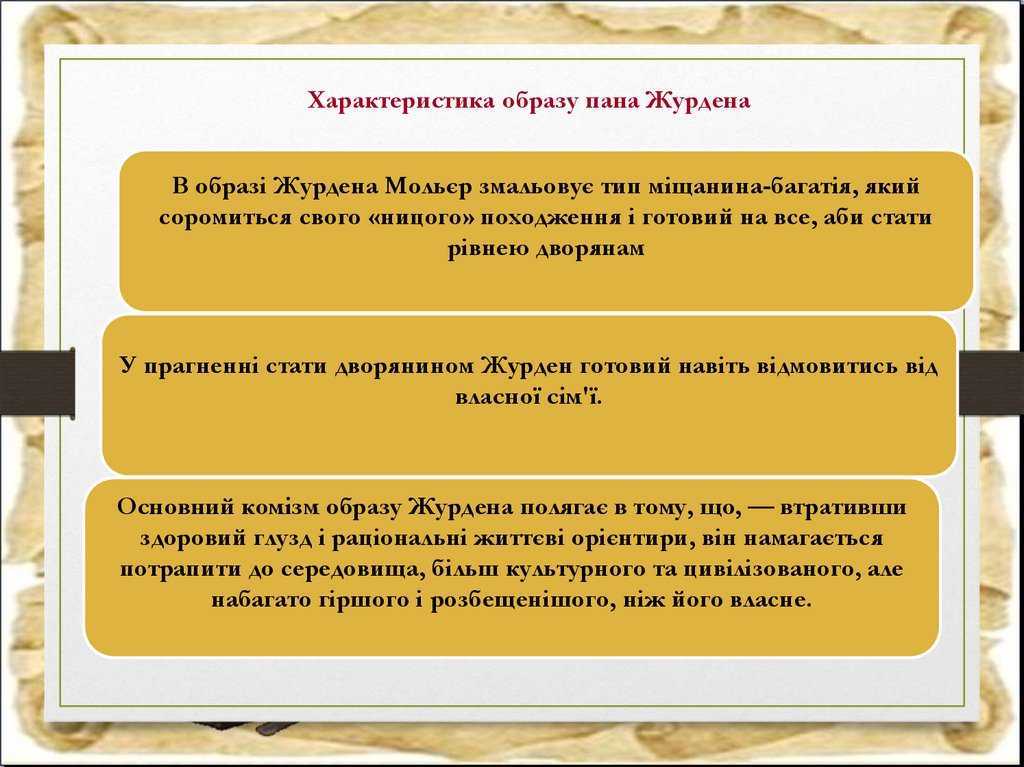 Характеристика образу пана Журдена

В образі Журдена Мольєр змальовує тип міщанина-багатія, який соромиться свого «ницого» походження і готовий на все, аби стати рівнею дворянам

У прагненні стати дворянином Журден готовий навіть відмовитись від власної сім'ї.

Основний комізм образу Журдена полягає в тому, що, — втративши здоровий глузд і раціональні життєві орієнтири, він намагається потрапити до середовища, більш культурного та цивілізованого, але набагато гіршого і розбещенішого, ніж його власне.